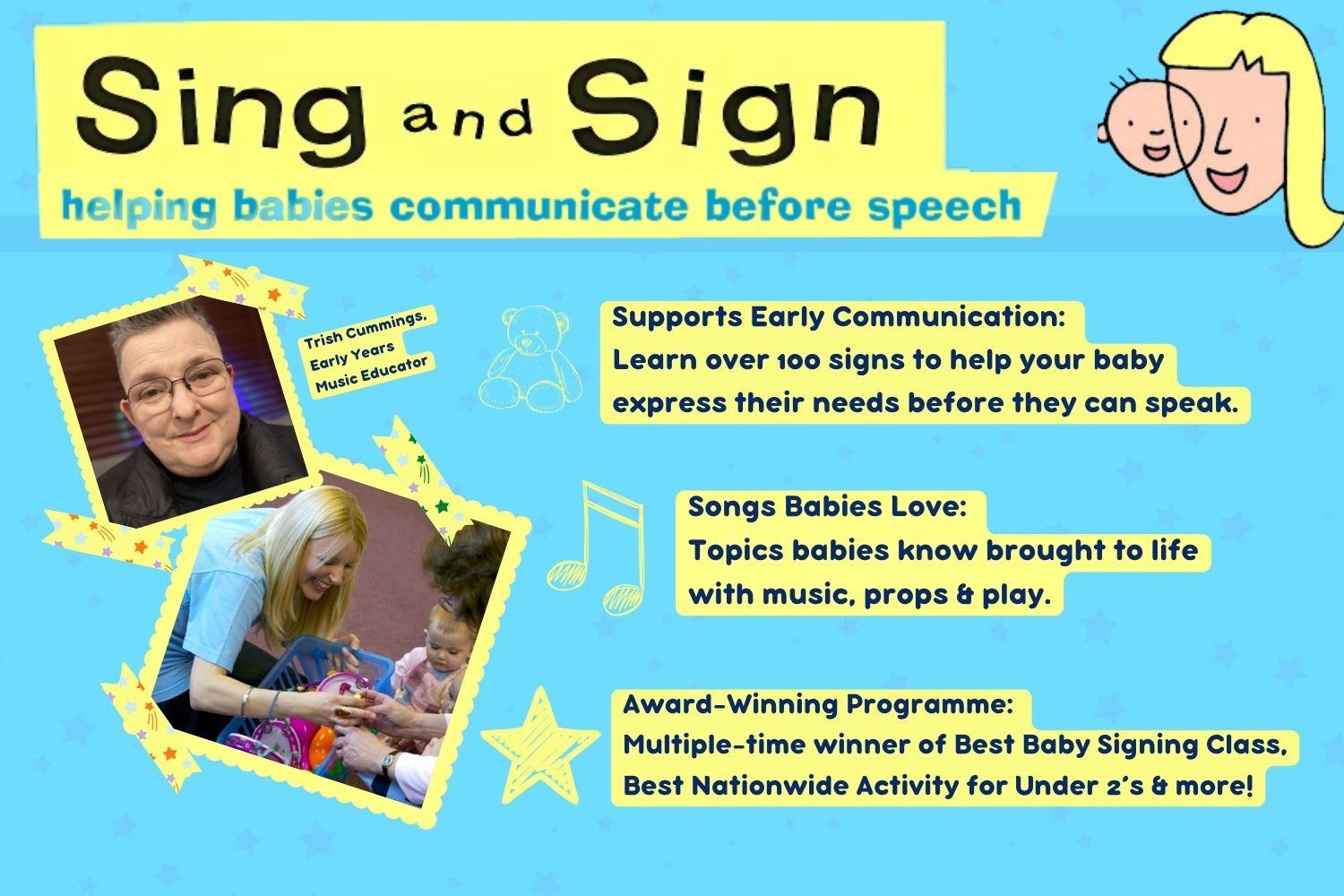 Sing and Sign
helping babies communicate before speech

Trish Cummings, Early Years Music Educator

Supports Early Communication:
Learn over 100 signs to help your baby express their needs before they can speak.

Songs Babies Love:
Topics babies know brought to life with music, props & play.

Award-Winning Programme:
Multiple-time winner of Best Baby Signing Class, Best Nationwide Activity for Under 2's & more!